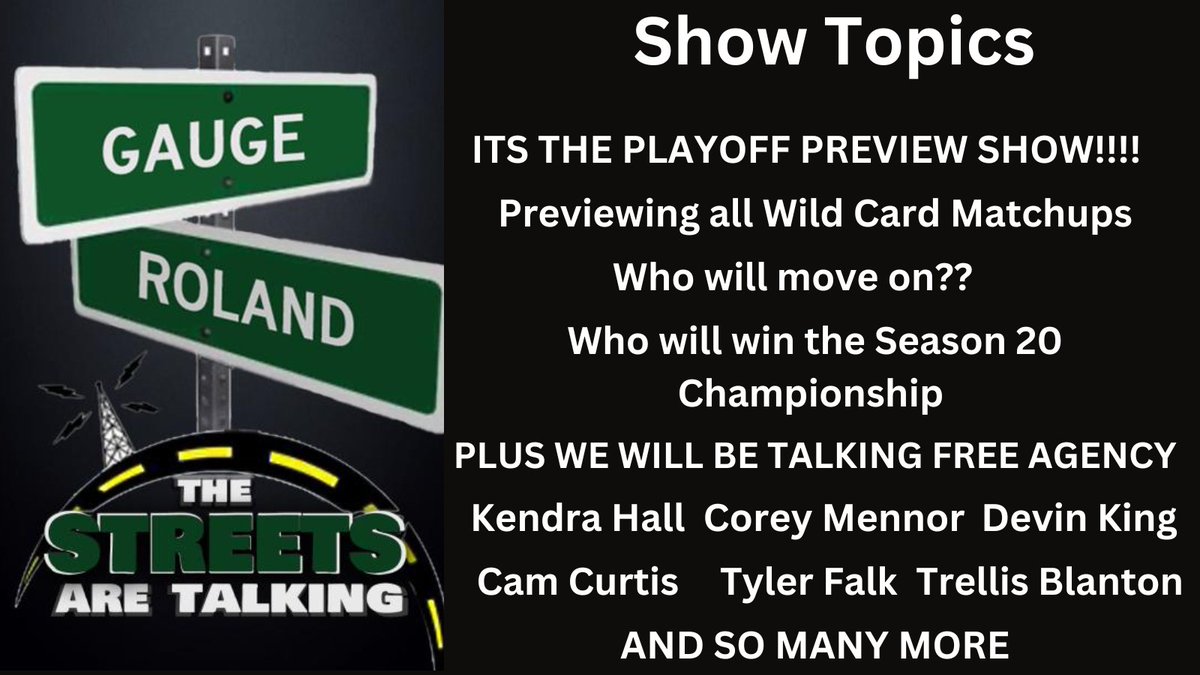 GAUGE
ROLAND
THE STREETS ARE TALKING

Show Topics

ITS THE PLAYOFF PREVIEW SHOW!!!!

Previewing all Wild Card Matchups

Who will move on??

Who will win the Season 20 Championship

PLUS WE WILL BE TALKING FREE AGENCY

Kendra Hall Corey Mennor Devin King

Cam Curtis Tyler Falk Trellis Blanton

AND SO MANY MORE